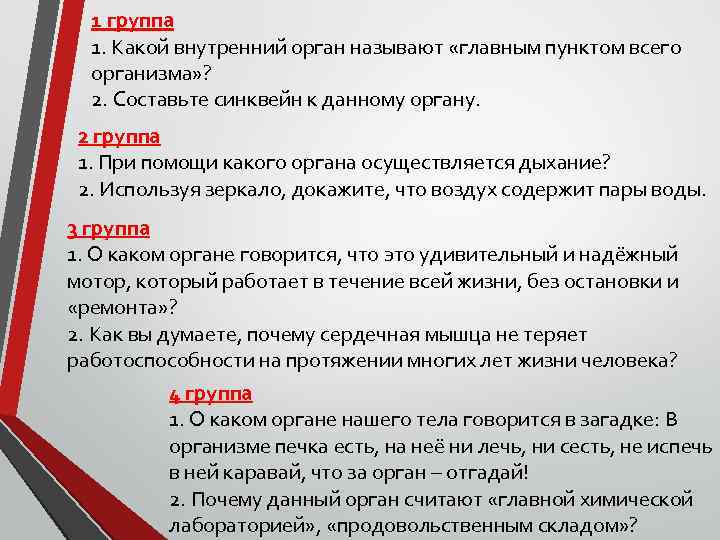 1 группа
1. Какой внутренний орган называют «главным пунктом всего организма»?
2. Составьте синквейн к данному органу.

2 группа
1. При помощи какого органа осуществляется дыхание?
2. Используя зеркало, докажите, что воздух содержит пары воды.

3 группа
1. О каком органе говорится, что это удивительный и надёжный мотор, который работает в течение всей жизни, без остановки и «ремонта»?
2. Как вы думаете, почему сердечная мышца не теряет работоспособности на протяжении многих лет жизни человека?

4 группа
1. О каком органе нашего тела говорится в загадке: В организме печка есть, на неё ни лечь, ни сесть, не испечь в ней каравай, что за орган – отгадай!
2. Почему данный орган считают «главной химической лабораторией», «продовольственным складом»?